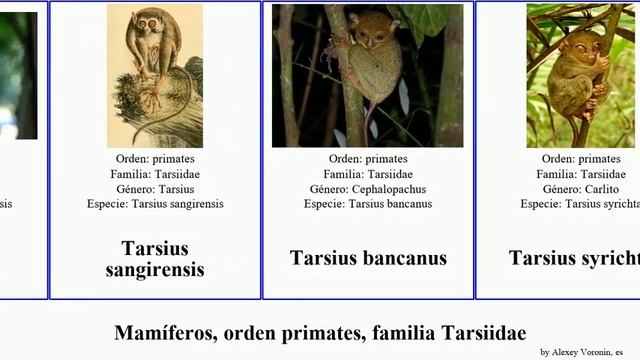 sis

Orden: primates
Familia: Tarsiidae
Género: Tarsius
Especie: Tarsius sangirensis

Tarsius sangirensis

Orden: primates
Familia: Tarsiidae
Género: Cephalopachus
Especie: Tarsius bancanus

Tarsius bancanus

Orden: primates
Familia: Tarsiidae
Género: Carlito
Especie: Tarsius syrichta

Tarsius syricht

Mamíferos, orden primates, familia Tarsiidae

by Alexey Voronin, es